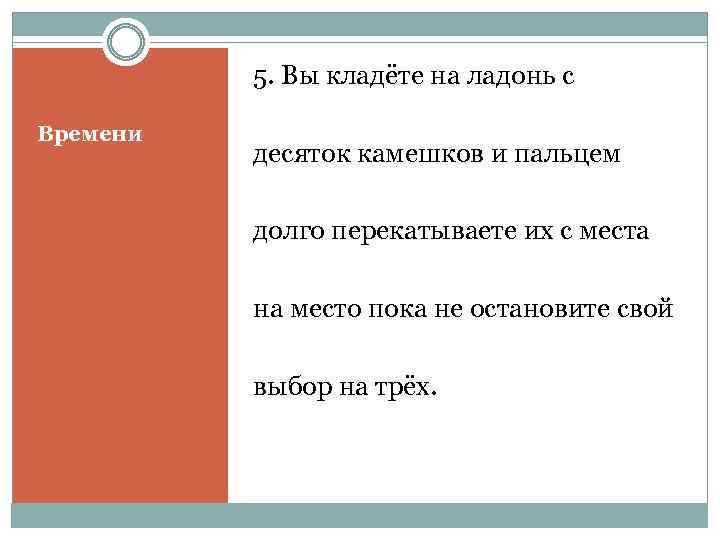 Времени

5. Вы кладёте на ладонь с десяток камешков и пальцем долго перекатываете их с места на место пока не остановите свой выбор на трёх.